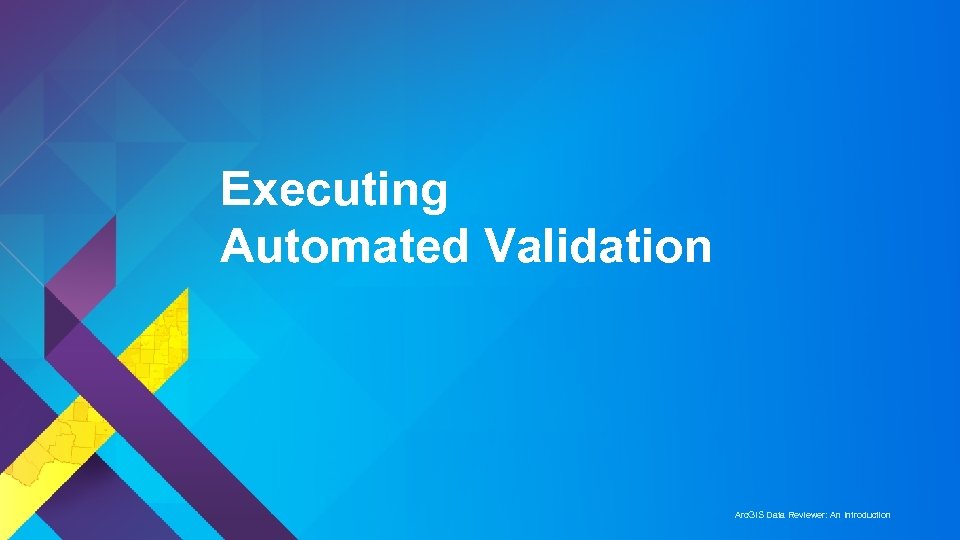 Executing
Automated Validation

ArcGIS Data Reviewer: An Introduction